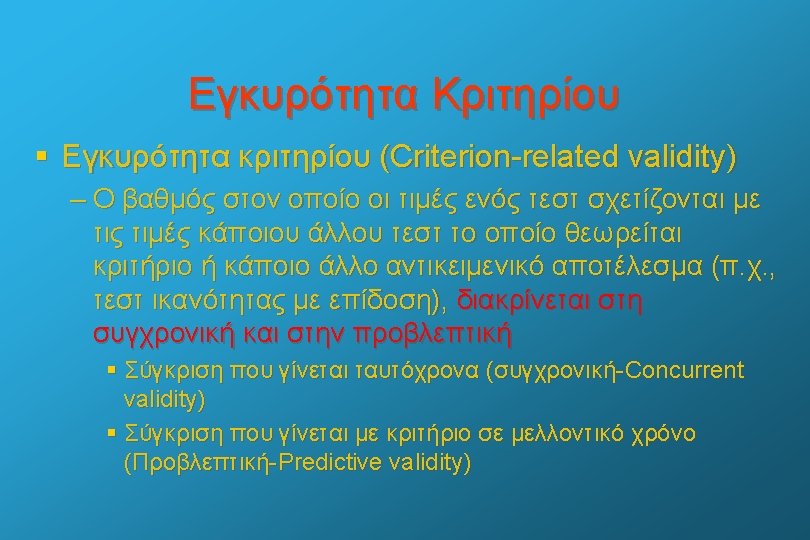 Εγκυρότητα Κριτηρίου

▪ Εγκυρότητα κριτηρίου (Criterion-related validity)

– Ο βαθμός στον οποίο οι τιμές ενός τεστ σχετίζονται με τις τιμές κάποιου άλλου τεστ το οποίο θεωρείται κριτήριο ή κάποιο άλλο αντικειμενικό αποτέλεσμα (π.χ., τεστ ικανότητας με επίδοση), διακρίνεται στη συγχρονική και στην προβλεπτική

▪ Σύγκριση που γίνεται ταυτόχρονα (συγχρονική-Concurrent validity)

▪ Σύγκριση που γίνεται με κριτήριο σε μελλοντικό χρόνο (Προβλεπτική-Predictive validity)